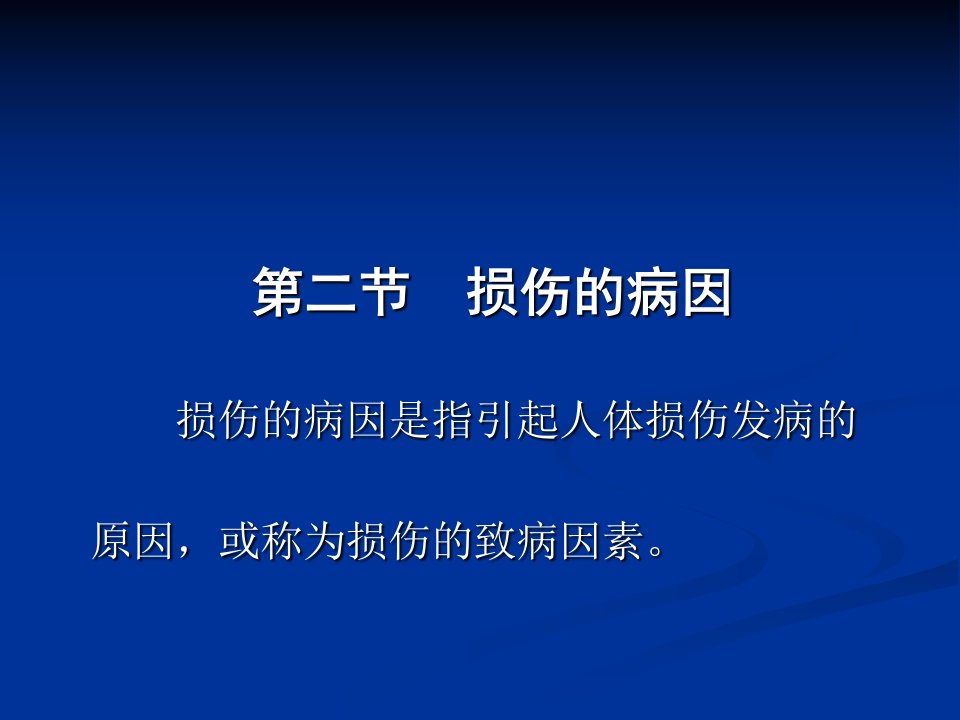 第二节　损伤的病因

损伤的病因是指引起人体损伤发病的原因，或称为损伤的致病因素。